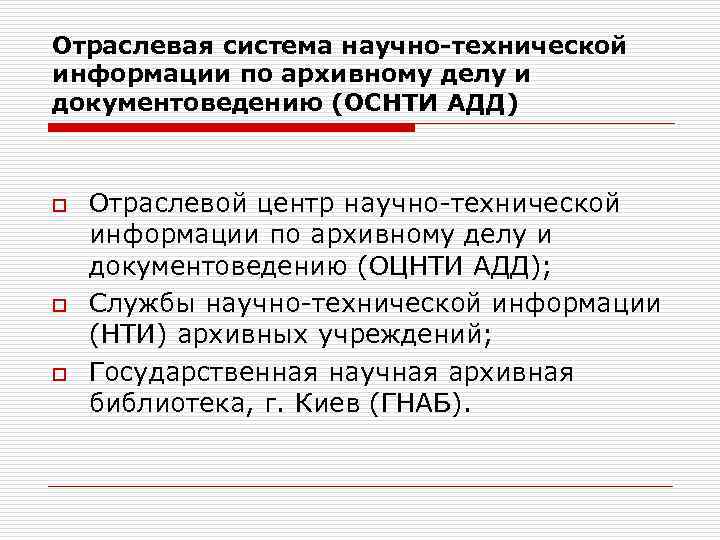 Отраслевая система научно-технической информации по архивному делу и документоведению (ОСНТИ АДД)

Отраслевой центр научно-технической информации по архивному делу и документоведению (ОЦНТИ АДД);

Службы научно-технической информации (НТИ) архивных учреждений;

Государственная научная архивная библиотека, г. Киев (ГНАБ).